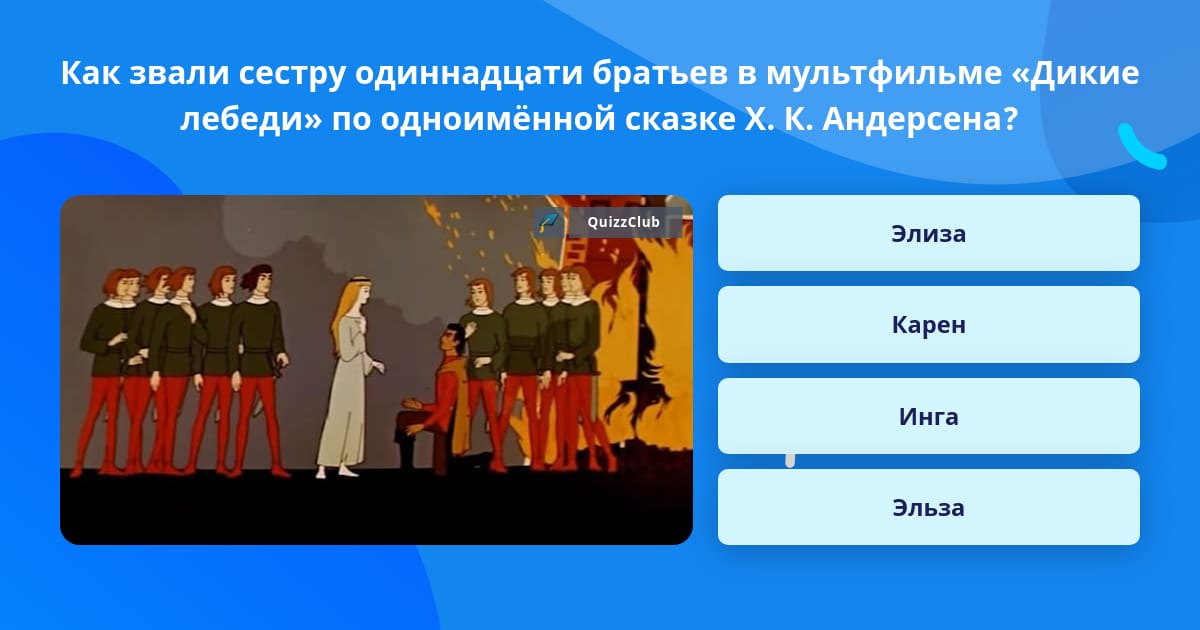 Как звали сестру одиннадцати братьев в мультфильме «Дикие лебеди» по одноимённой сказке Х. К. Андерсена?

QuizzClub

Элиза

Карен

Инга

Эльза